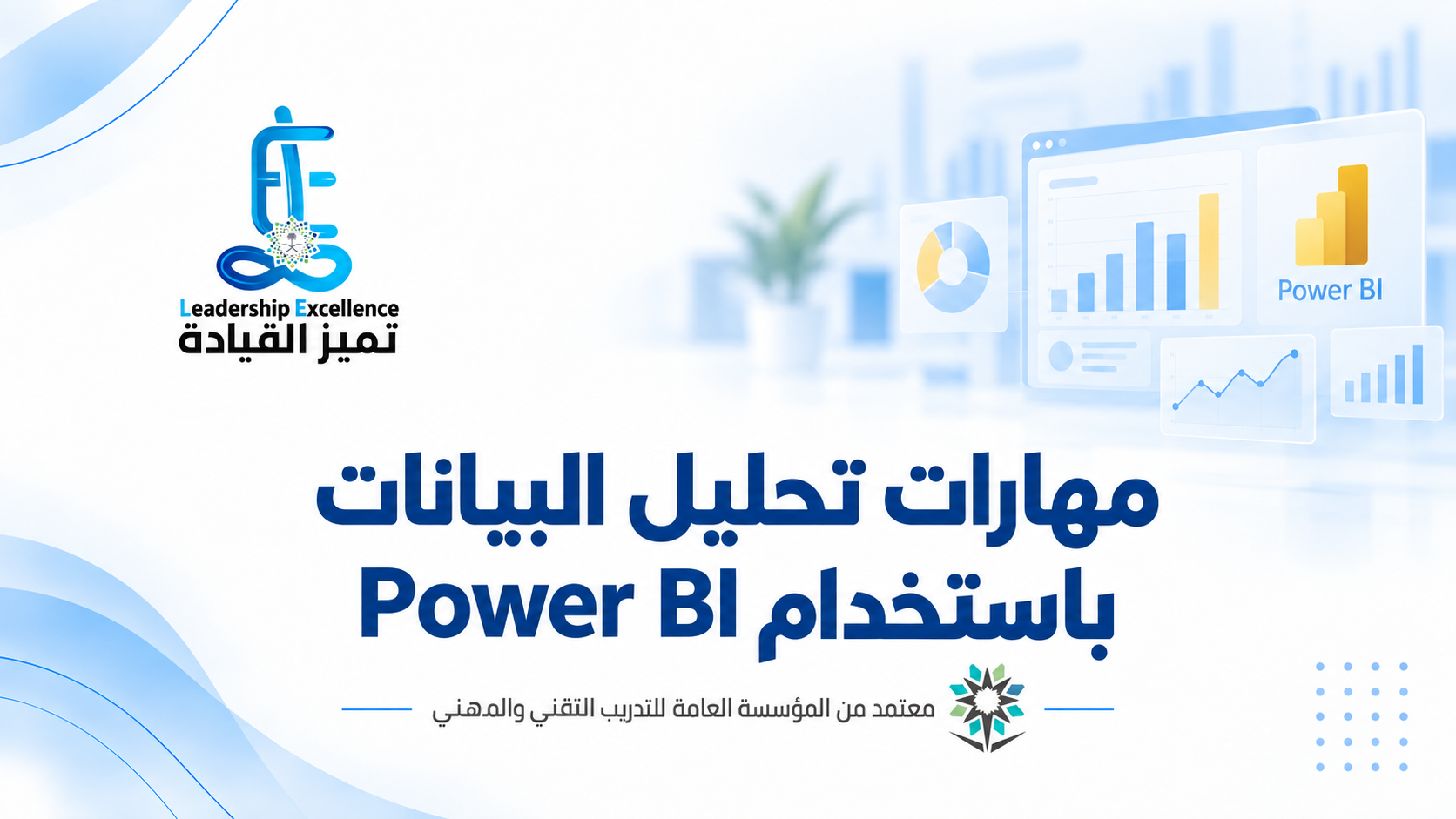 Leadership Excellence
تميز القيادة

Power BI

مهارات تحليل البيانات
باستخدام Power BI

معتمد من المؤسسة العامة للتدريب التقني والمهني